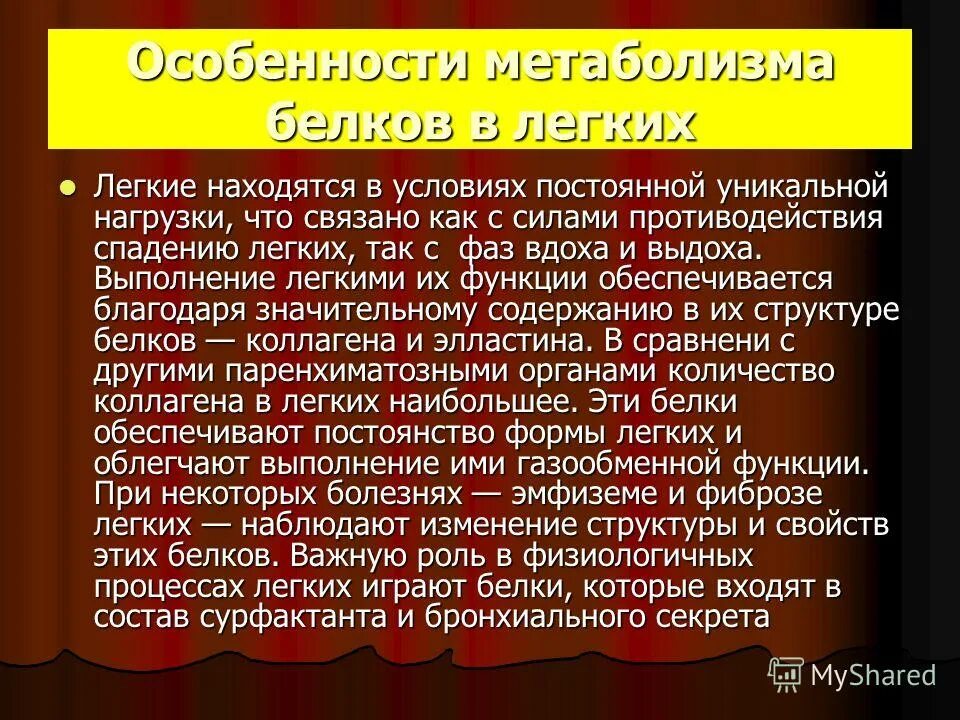 Особенности метаболизма белков в легких

Легкие находятся в условиях постоянной уникальной нагрузки, что связано как с силами противодействия спадению легких, так с  фаз вдоха и выдоха. Выполнение легкими их функции обеспечивается благодаря значительному содержанию в их структуре белков — коллагена и элластина. В сравнени с другими паренхиматозными органами количество коллагена в легких наибольшее. Эти белки обеспечивают постоянство формы легких и облегчают выполнение ими газообменной функции. При некоторых болезнях — эмфиземе и фиброзе легких — наблюдают изменение структуры и свойств этих белков. Важную роль в физиологичных процессах легких играют белки, которые входят в состав сурфактанта и бронхиального секрета

MyShared